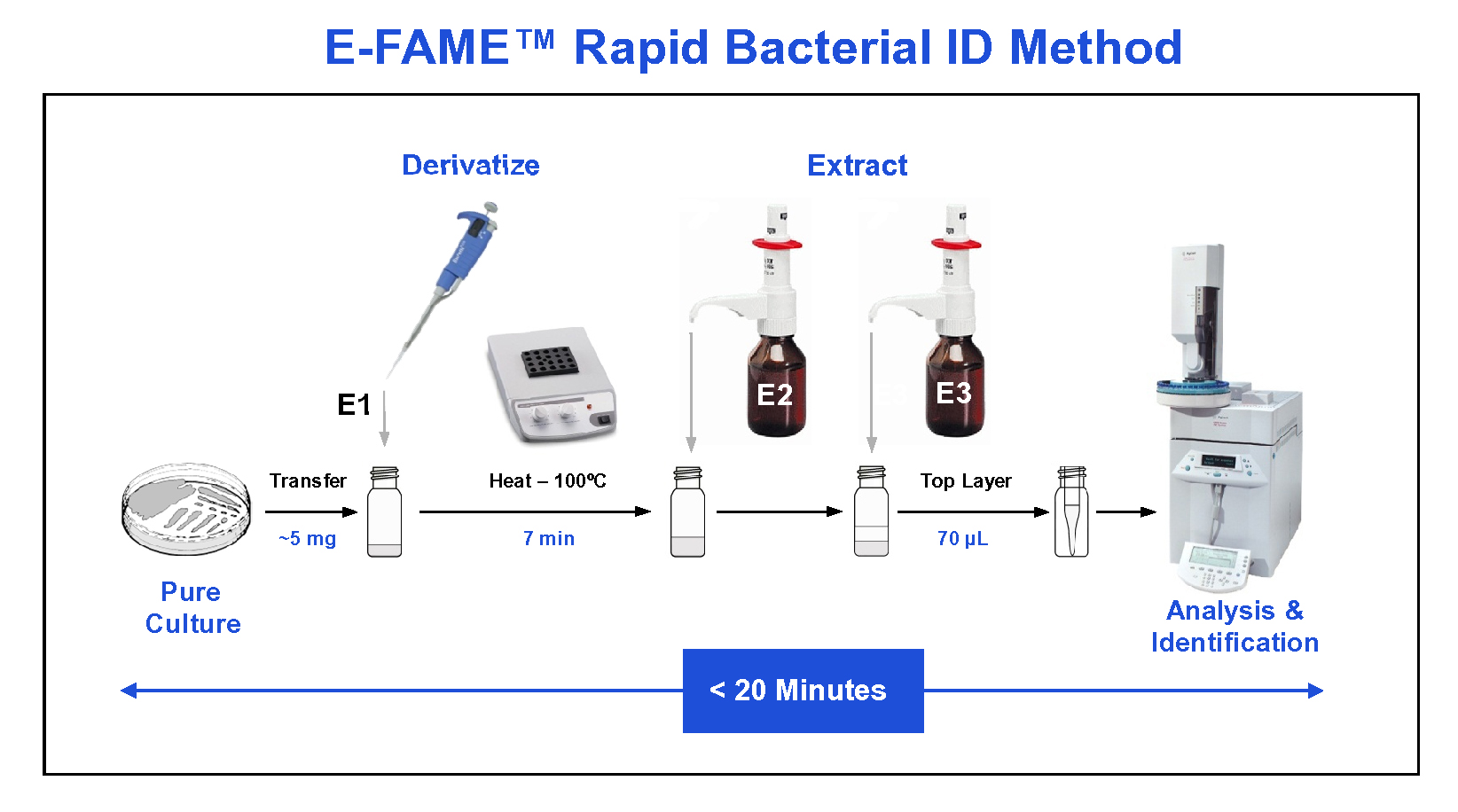 E-FAME™ Rapid Bacterial ID Method

Derivatize

Extract

E1

E2

E3

Transfer

~5 mg

Heat – 100ºC

7 min

Top Layer

70 µL

Pure Culture

Analysis & Identification

< 20 Minutes